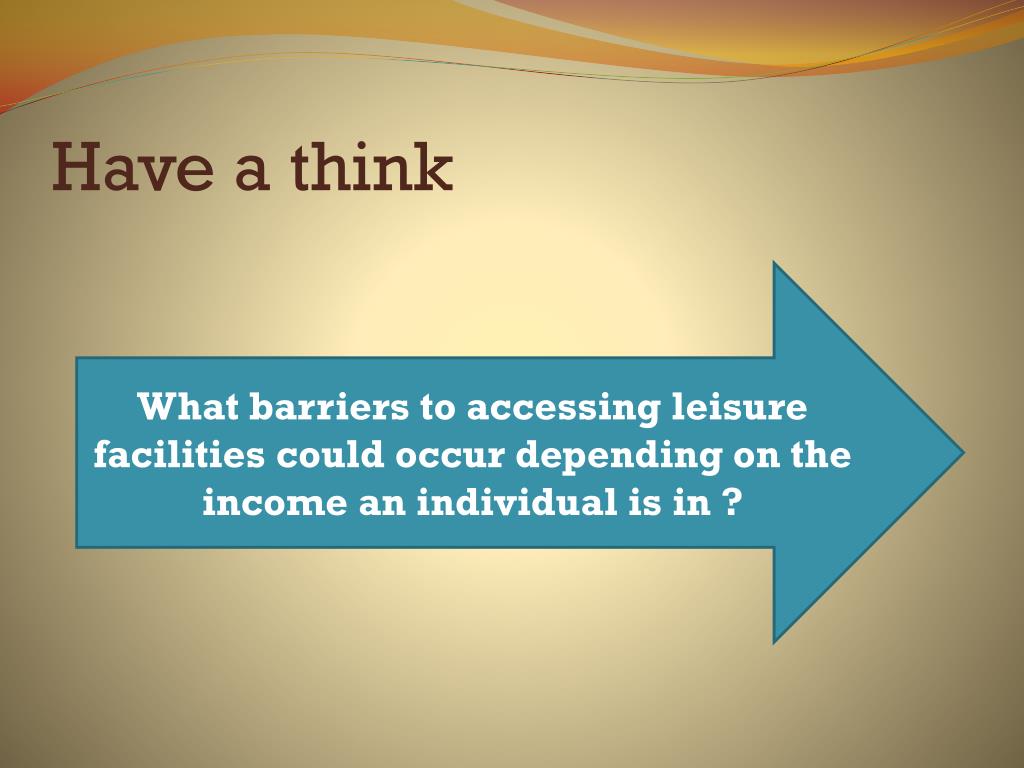 Have a think

What barriers to accessing leisure facilities could occur depending on the income an individual is in ?